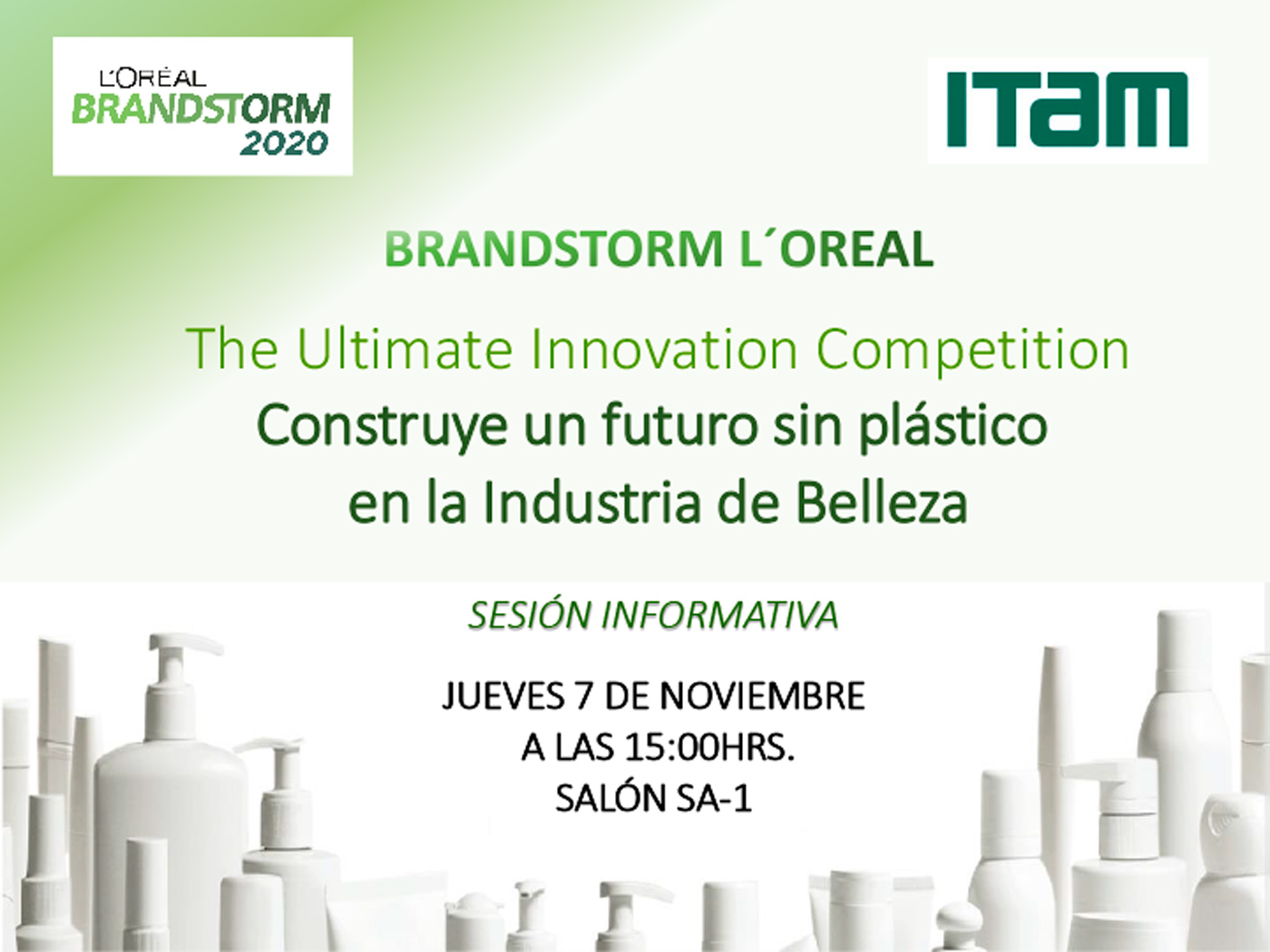 L'ORÉAL
BRANDSTORM
2020

ITAM

BRANDSTORM L´OREAL

The Ultimate Innovation Competition
Construye un futuro sin plástico en la Industria de Belleza

SESIÓN INFORMATIVA

JUEVES 7 DE NOVIEMBRE
A LAS 15:00HRS.
SALÓN SA-1